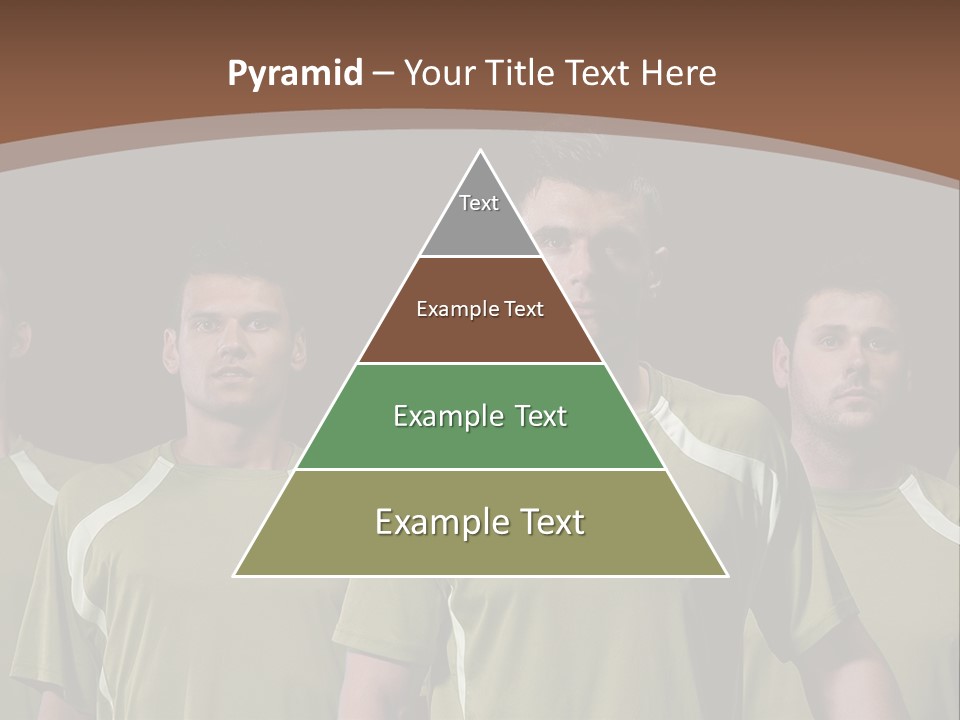 Pyramid – Your Title Text Here

Text

Example Text

Example Text

Example Text